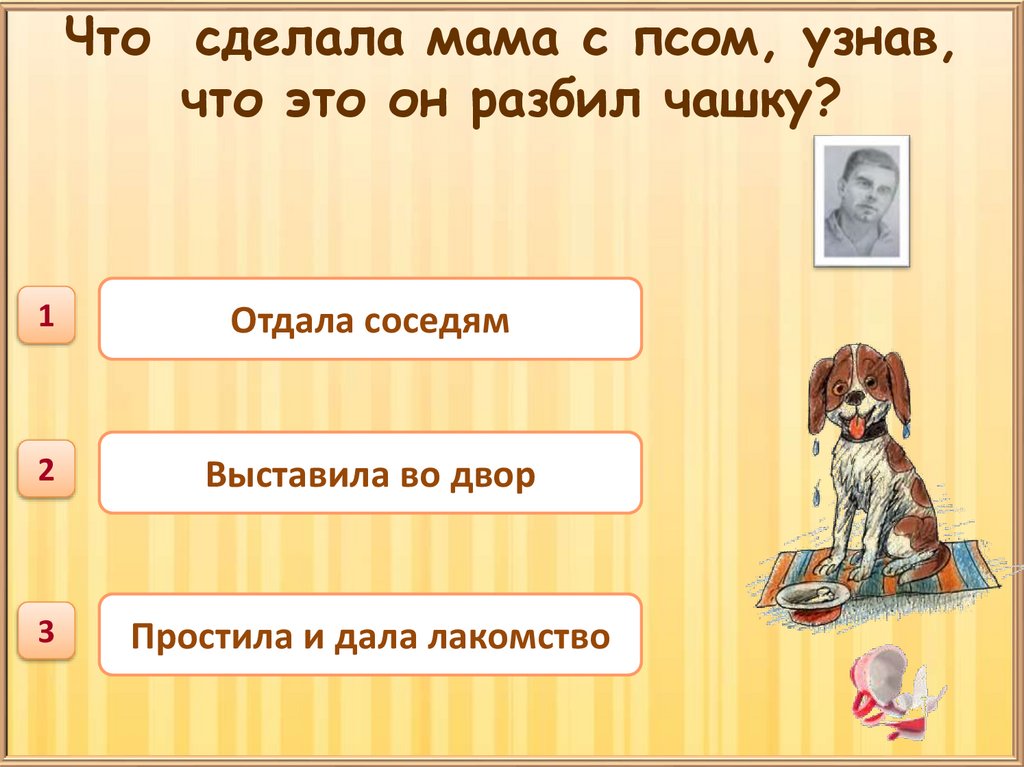 Что сделала мама с псом, узнав, что это он разбил чашку?

1

Отдала соседям

2

Выставила во двор

3

Простила и дала лакомство